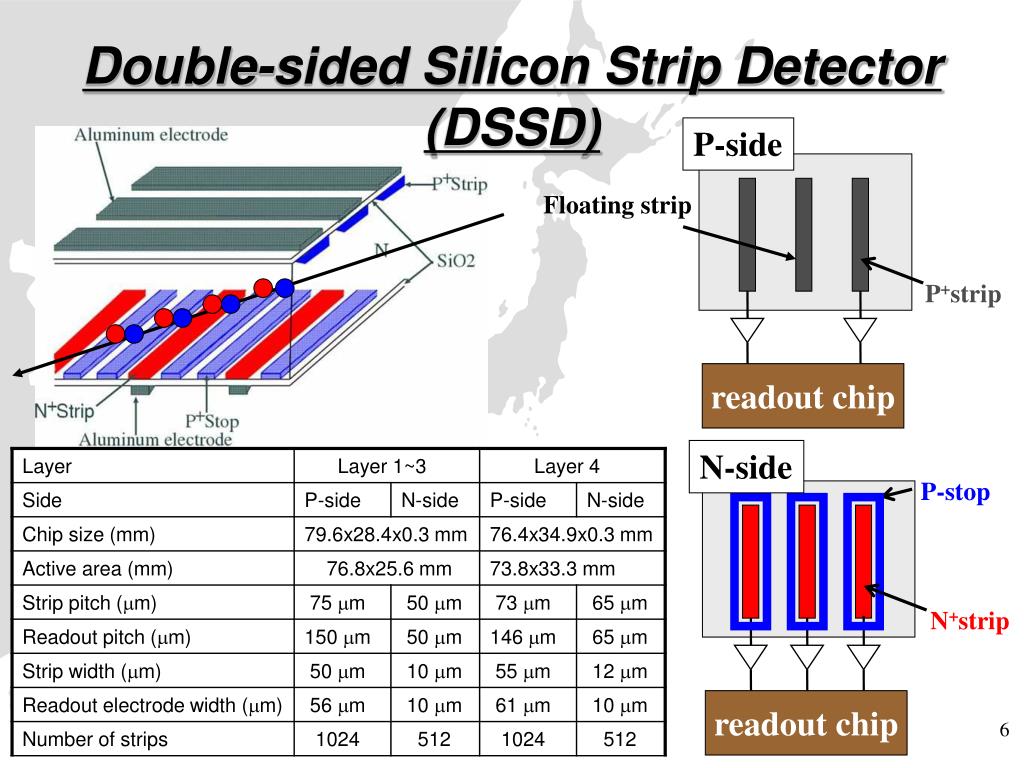 Double-sided Silicon Strip Detector (DSSD)

Aluminum electrode

$P^+$Strip

N

SiO2

$N^+$Strip

$P^+$Stop

Aluminum electrode

P-side

Floating strip

$P^+$strip

readout chip

N-side

P-stop

$N^+$strip

readout chip

| Layer | Layer 1~3 | | Layer 4 | |
|---|---|---|---|---|
| Side | P-side | N-side | P-side | N-side |
| Chip size (mm) | 79.6x28.4x0.3 mm | | 76.4x34.9x0.3 mm | |
| Active area (mm) | 76.8x25.6 mm | | 73.8x33.3 mm | |
| Strip pitch ($\mu$m) | 75 $\mu$m | 50 $\mu$m | 73 $\mu$m | 65 $\mu$m |
| Readout pitch ($\mu$m) | 150 $\mu$m | 50 $\mu$m | 146 $\mu$m | 65 $\mu$m |
| Strip width ($\mu$m) | 50 $\mu$m | 10 $\mu$m | 55 $\mu$m | 12 $\mu$m |
| Readout electrode width ($\mu$m) | 56 $\mu$m | 10 $\mu$m | 61 $\mu$m | 10 $\mu$m |
| Number of strips | 1024 | 512 | 1024 | 512 |

6